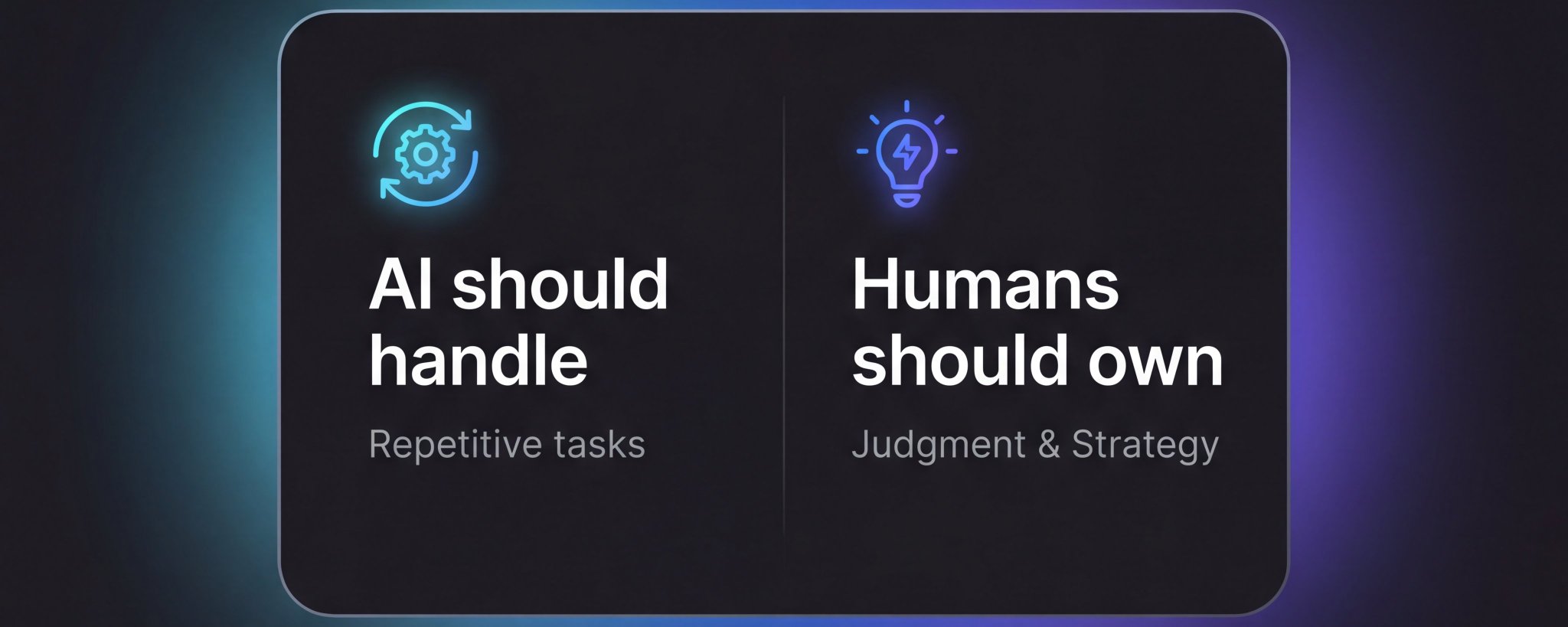 AI should handle

Repetitive tasks

Humans should own

Judgment & Strategy